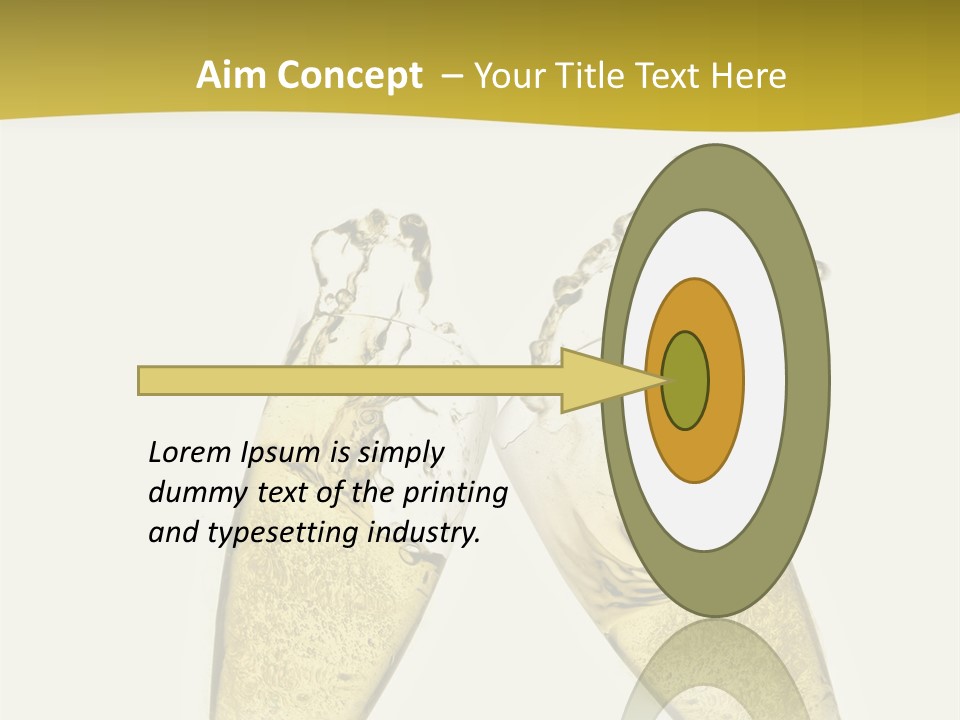 Aim Concept – Your Title Text Here

Lorem Ipsum is simply dummy text of the printing and typesetting industry.